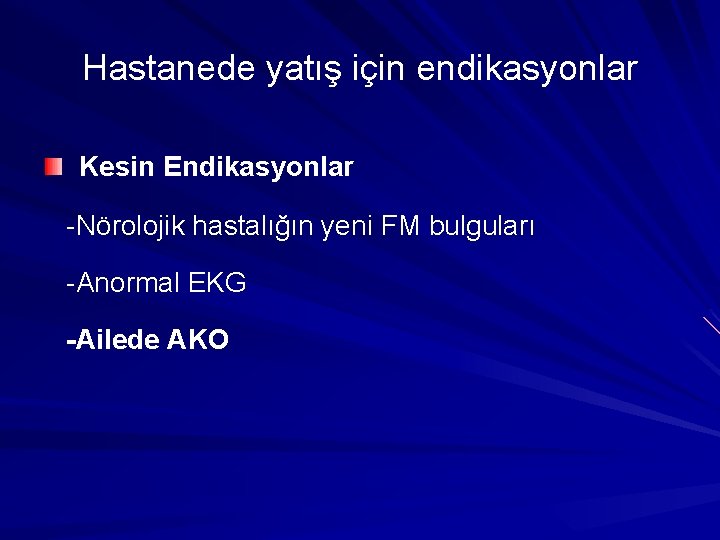 Hastanede yatış için endikasyonlar

Kesin Endikasyonlar

-Nörolojik hastalığın yeni FM bulguları

-Anormal EKG

-Ailede AKO